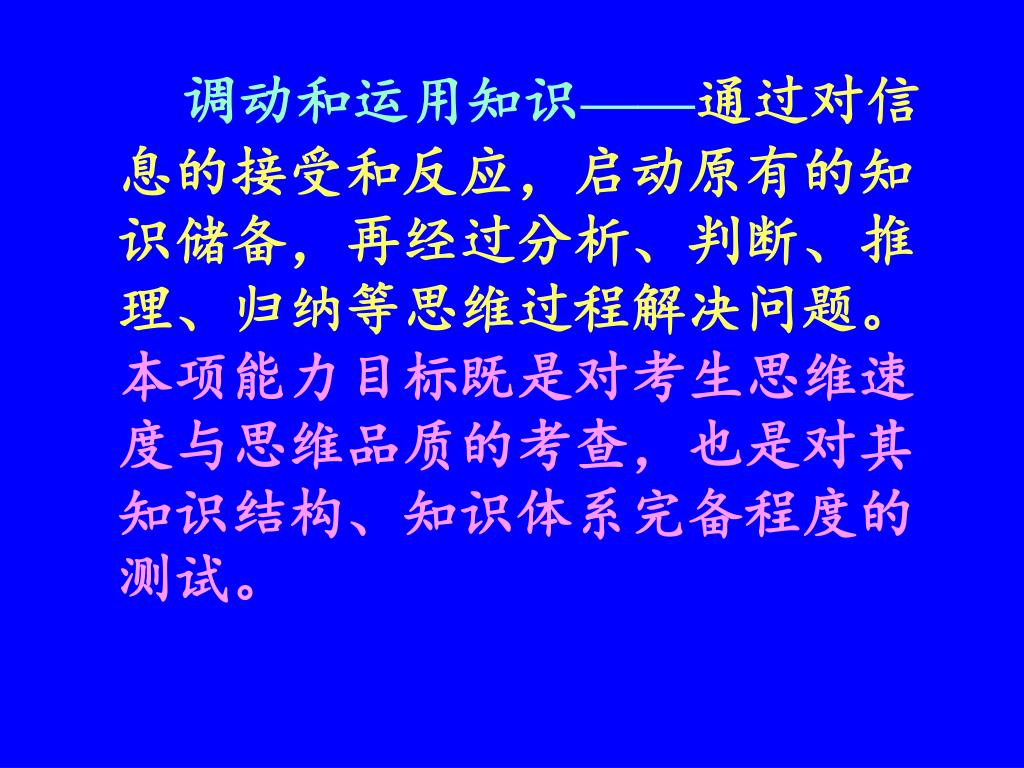 调动和运用知识——通过对信息的接受和反应，启动原有的知识储备，再经过分析、判断、推理、归纳等思维过程解决问题。本项能力目标既是对考生思维速度与思维品质的考查，也是对其知识结构、知识体系完备程度的测试。